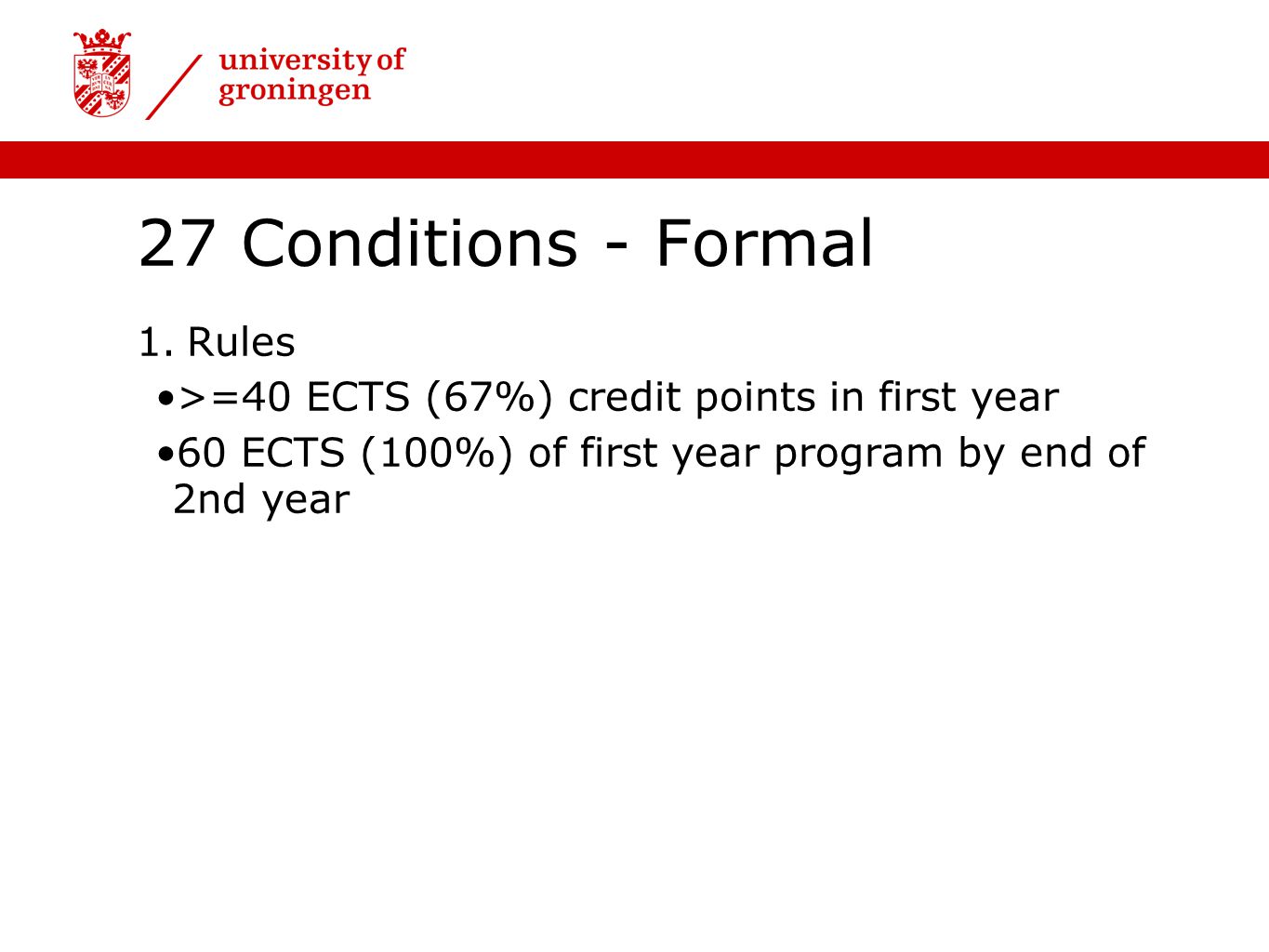 university of groningen

27 Conditions - Formal

1. Rules

•>=40 ECTS (67%) credit points in first year

•60 ECTS (100%) of first year program by end of 2nd year